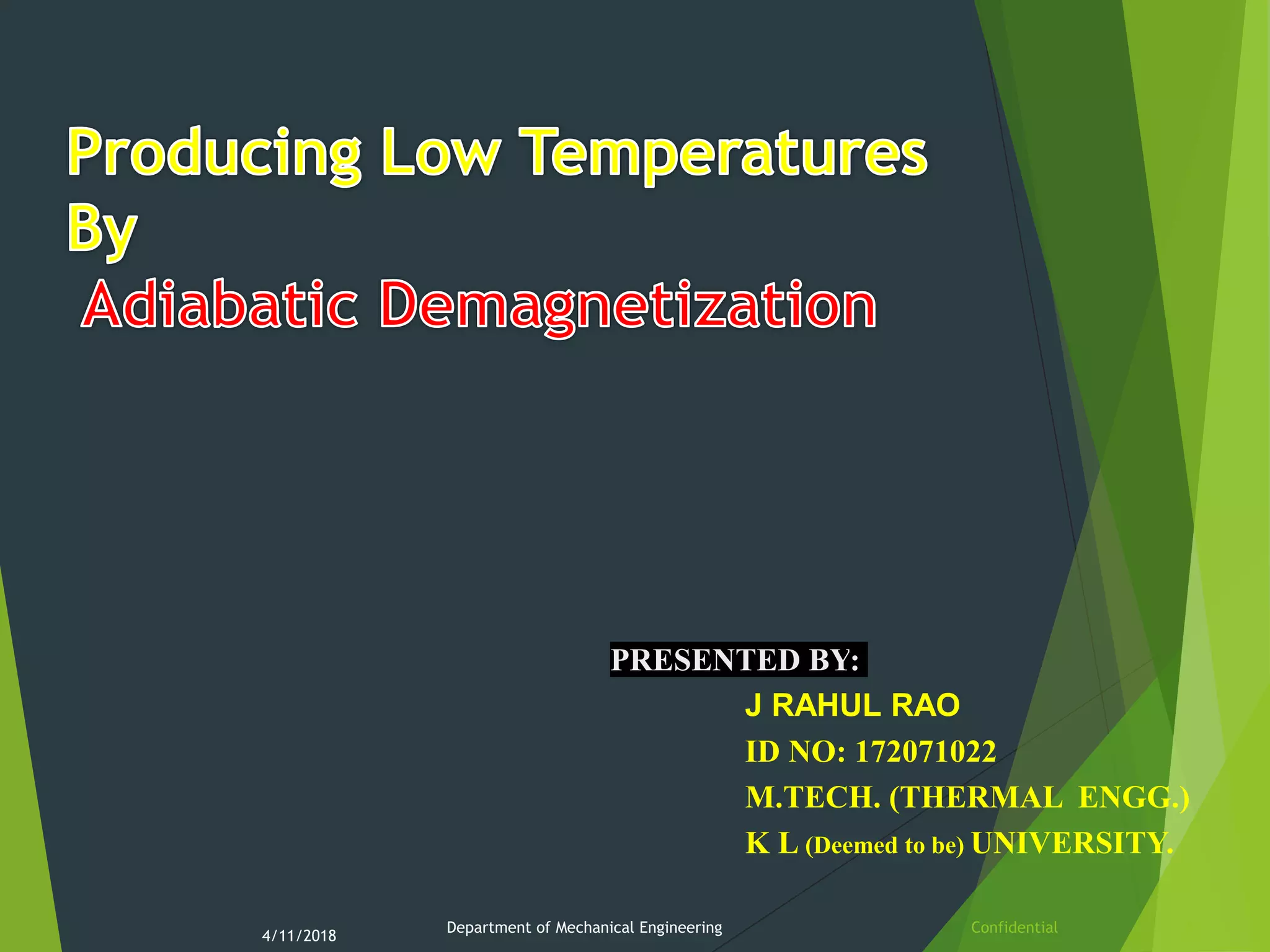 Producing Low Temperatures By
Adiabatic Demagnetization

PRESENTED BY:
J RAHUL RAO
ID NO: 172071022
M.TECH. (THERMAL ENGG.)
K L (Deemed to be) UNIVERSITY.

4/11/2018
Department of Mechanical Engineering
Confidential